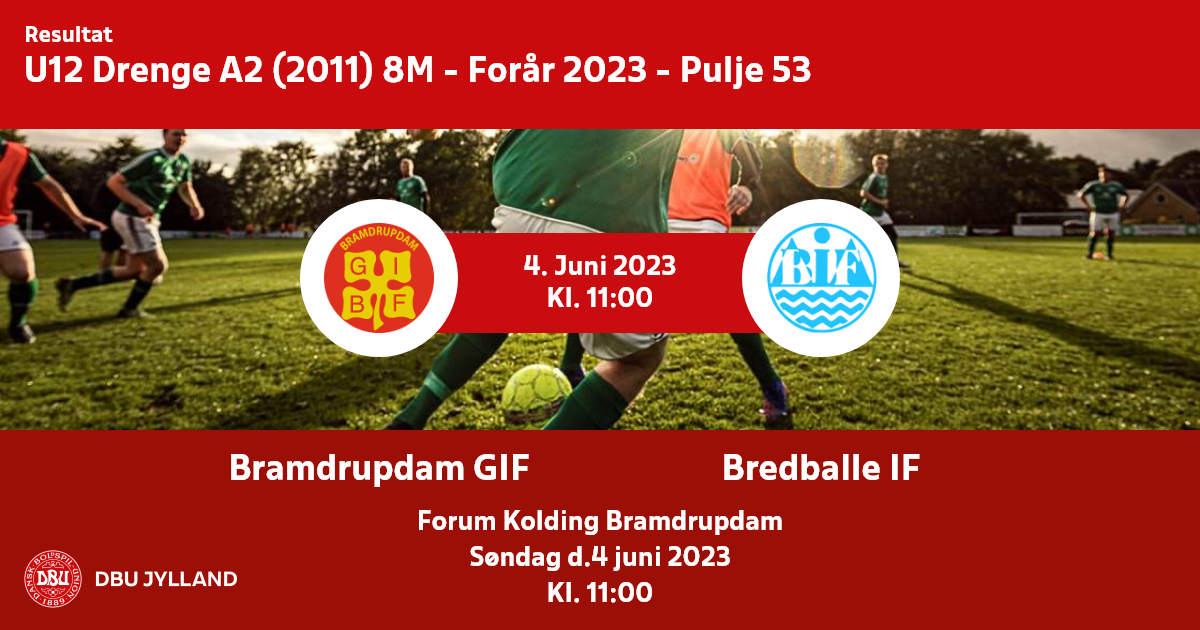 Resultat
U12 Drenge A2 (2011) 8M - Forår 2023 - Pulje 53

BRAMDRUPDAM
G I
B F

4. Juni 2023
Kl. 11:00

BIF

Bramdrupdam GIF

Bredballe IF

Forum Kolding Bramdrupdam
Søndag d.4 juni 2023
Kl. 11:00

DANSK BOLDSPIL UNION DBU 1889

DBU JYLLAND